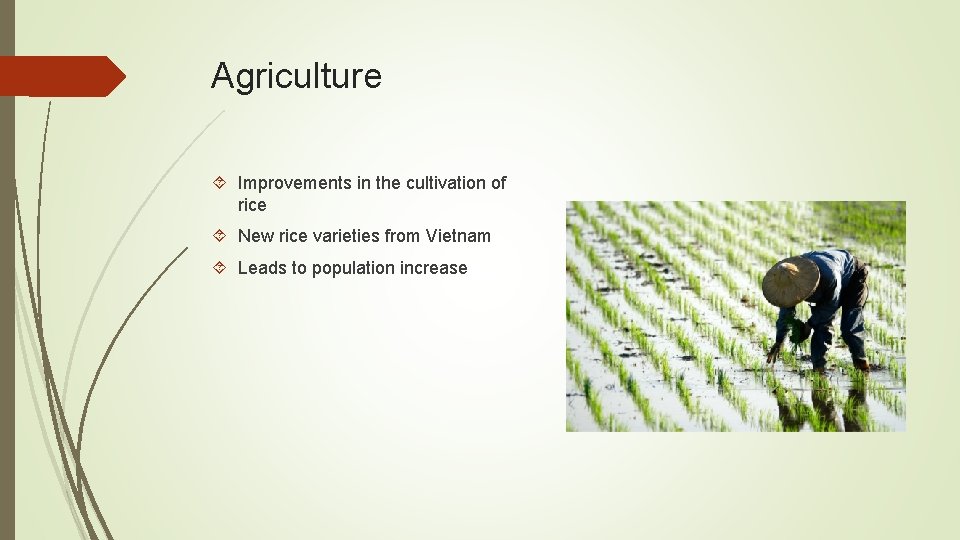 Agriculture

Improvements in the cultivation of rice

New rice varieties from Vietnam

Leads to population increase